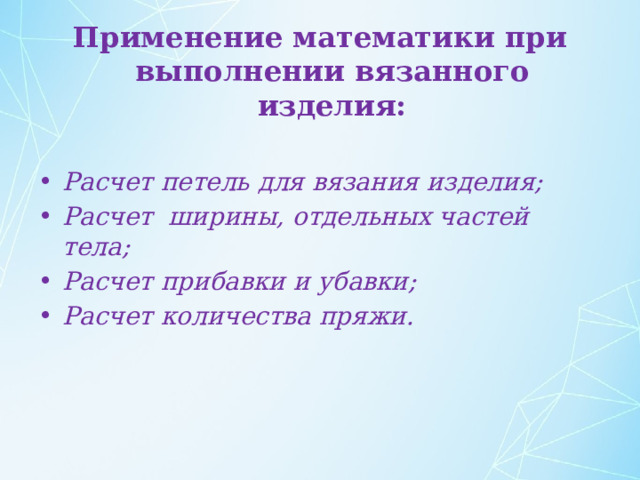 Применение математики при выполнении вязанного изделия:

• Расчет петель для вязания изделия;
• Расчет ширины, отдельных частей тела;
• Расчет прибавки и убавки;
• Расчет количества пряжи.